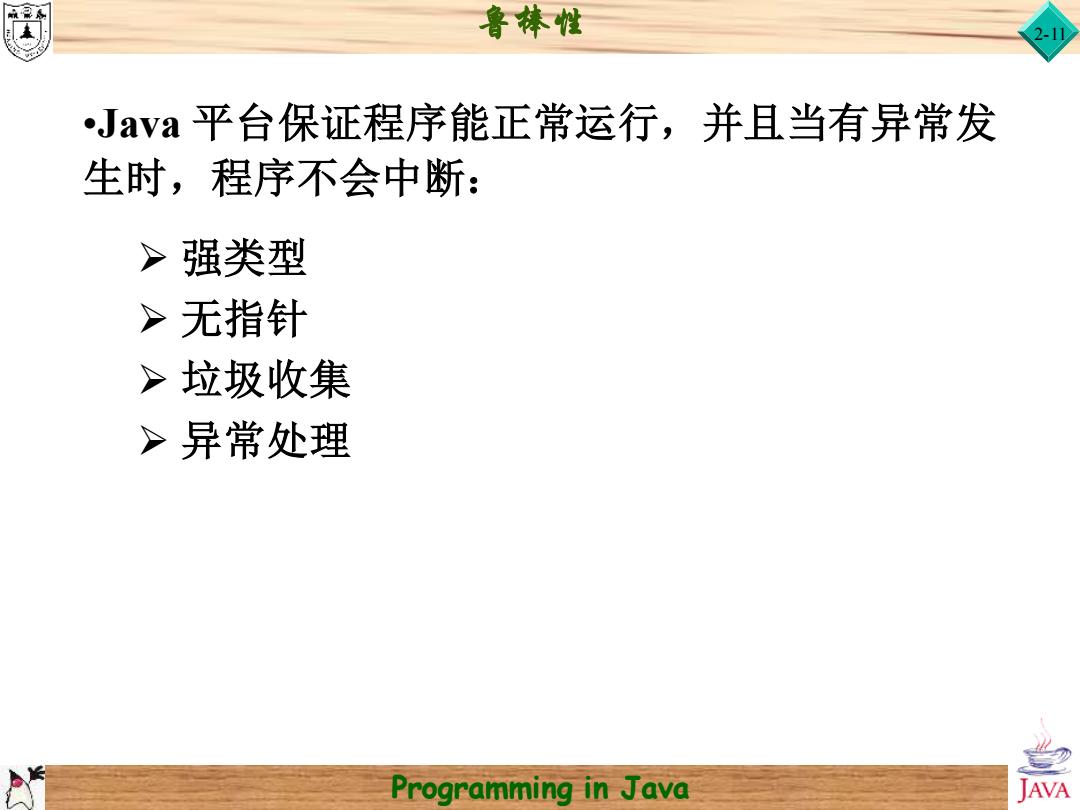 鲁棒性

2-11

•Java 平台保证程序能正常运行，并且当有异常发生时，程序不会中断：

➢ 强类型
➢ 无指针
➢ 垃圾收集
➢ 异常处理

Programming in Java

JAVA